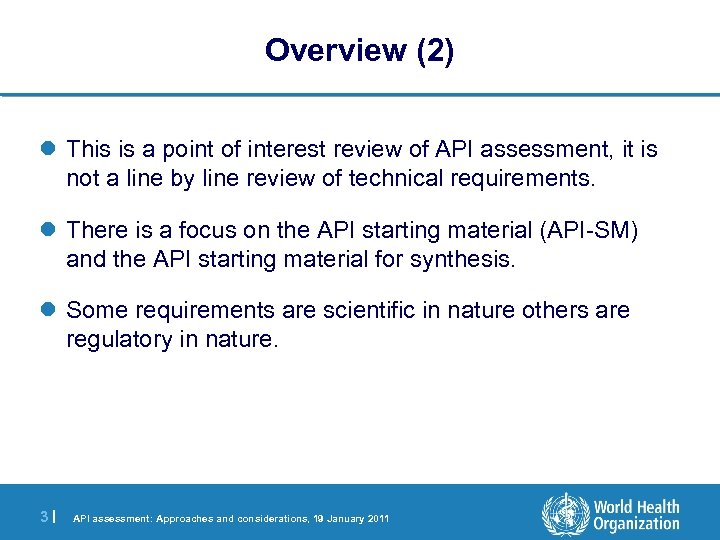 Overview (2)

This is a point of interest review of API assessment, it is not a line by line review of technical requirements.

There is a focus on the API starting material (API-SM) and the API starting material for synthesis.

Some requirements are scientific in nature others are regulatory in nature.

3 | API assessment: Approaches and considerations, 19 January 2011

World Health Organization